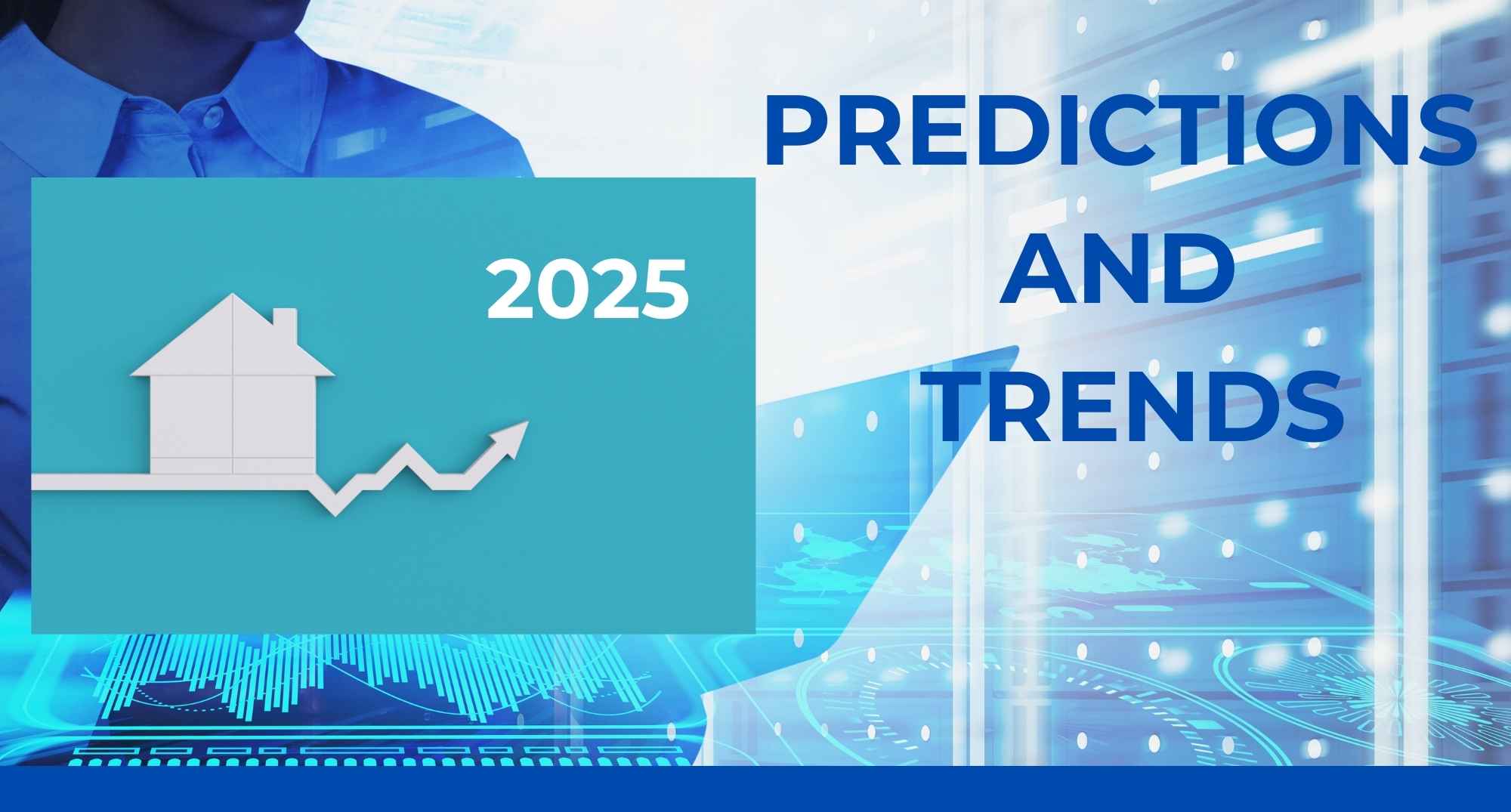 2025

PREDICTIONS AND TRENDS